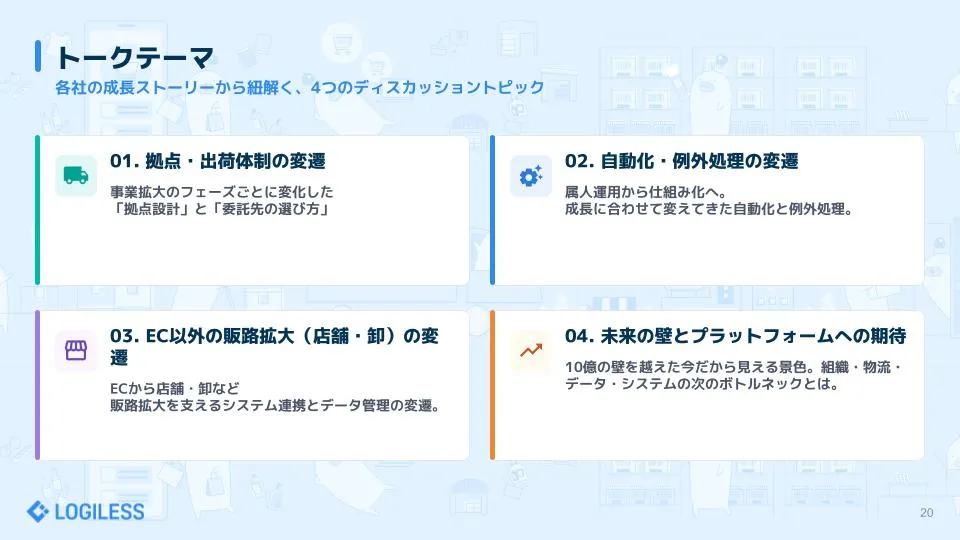 トークテーマ
各社の成長ストーリーから紐解く、4つのディスカッショントピック

01. 拠点・出荷体制の変遷
事業拡大のフェーズごとに変化した「拠点設計」と「委託先の選び方」

02. 自動化・例外処理の変遷
属人運用から仕組み化へ。成長に合わせて変えてきた自動化と例外処理。

03. EC以外の販路拡大（店舗・卸）の変遷
ECから店舗・卸など販路拡大を支えるシステム連携とデータ管理の変遷。

04. 未来の壁とプラットフォームへの期待
10億の壁を越えた今だから見える景色。組織・物流・データ・システムの次のボトルネックとは。

LOGILESS

20